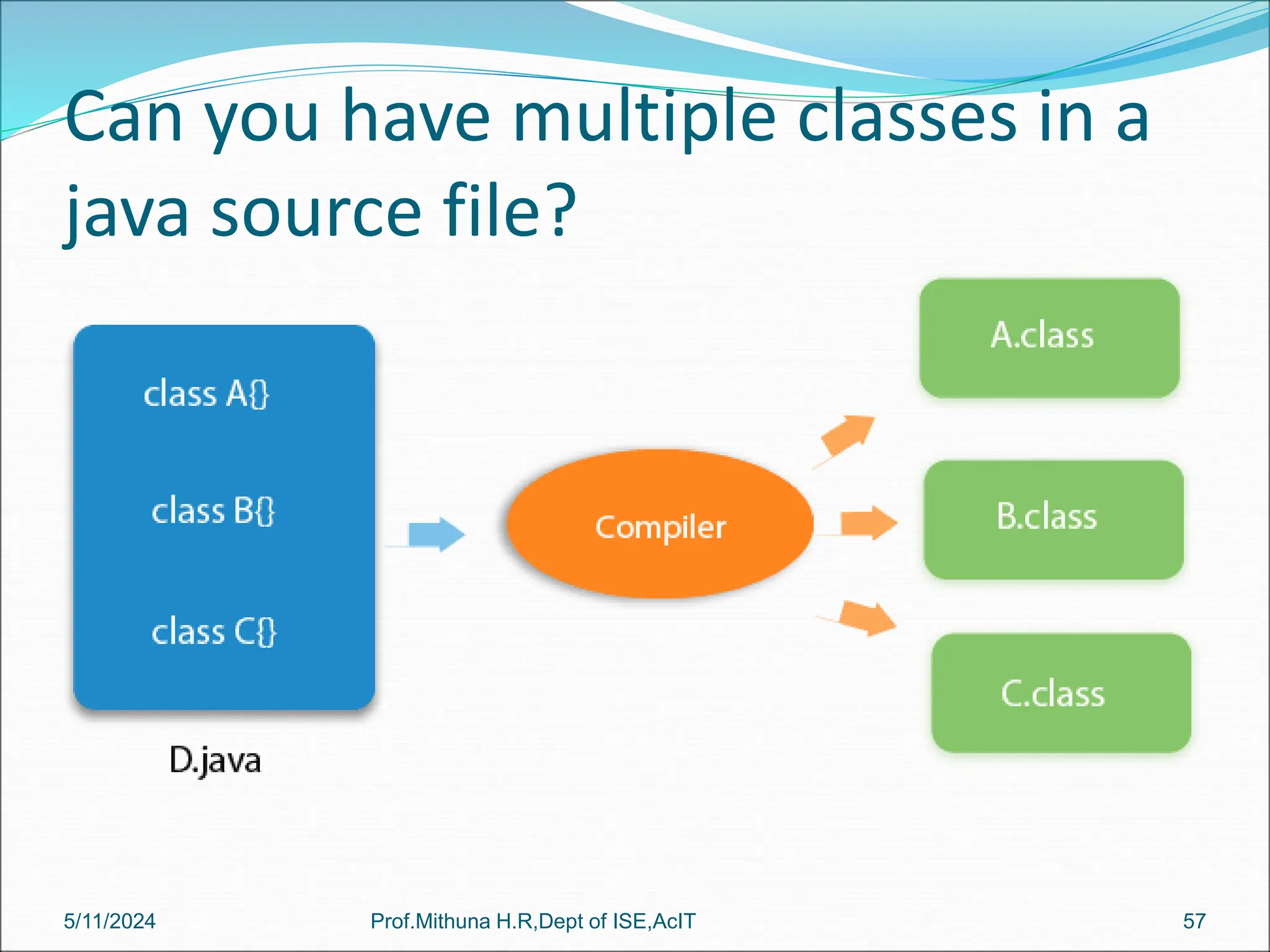 Can you have multiple classes in a java source file?

class A{}

class B{}

class C{}

D.java

Compiler

A.class

B.class

C.class

5/11/2024

Prof.Mithuna H.R,Dept of ISE,AcIT

57